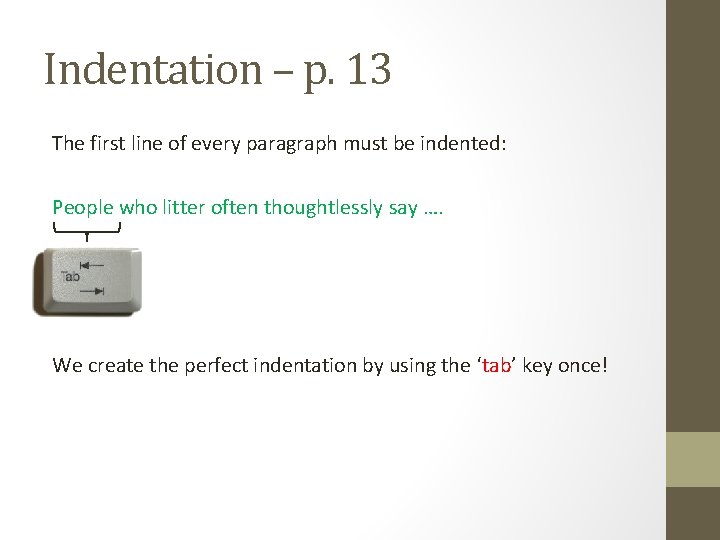 Indentation – p. 13

The first line of every paragraph must be indented:

People who litter often thoughtlessly say ….

Tab

We create the perfect indentation by using the ‘tab’ key once!